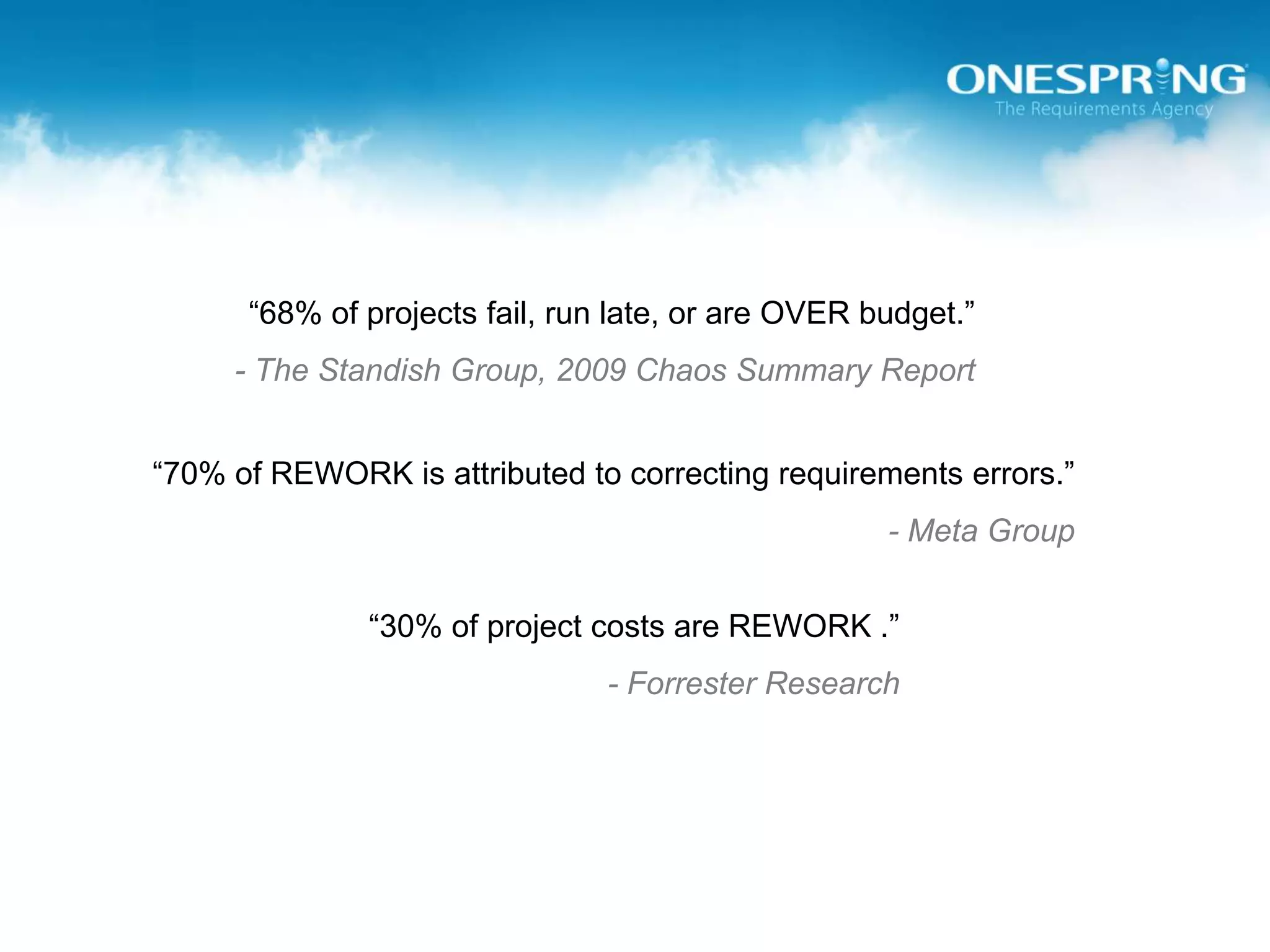 ONESPRING
The Requirements Agency

“68% of projects fail, run late, or are OVER budget.”

- The Standish Group, 2009 Chaos Summary Report

“70% of REWORK is attributed to correcting requirements errors.”

- Meta Group

“30% of project costs are REWORK .”

- Forrester Research